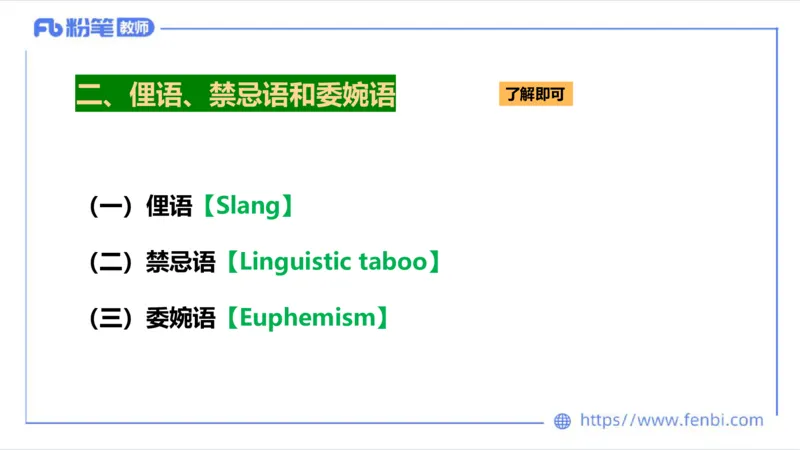 Fb 粉笔 教师

二、俚语、禁忌语和委婉语

了解即可

（一）俚语【Slang】

（二）禁忌语【Linguistic taboo】

（三）委婉语【Euphemism】

https://www.fenbi.com